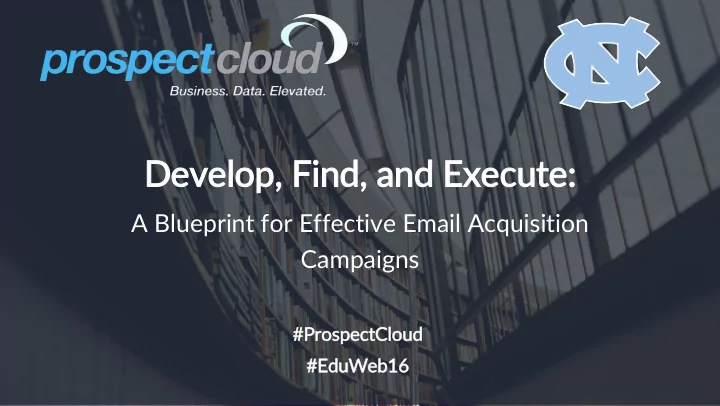 prospectcloud™
Business. Data. Elevated.

NC

Develop, Find, and Execute:

A Blueprint for Effective Email Acquisition Campaigns

#ProspectCloud
#EduWeb16